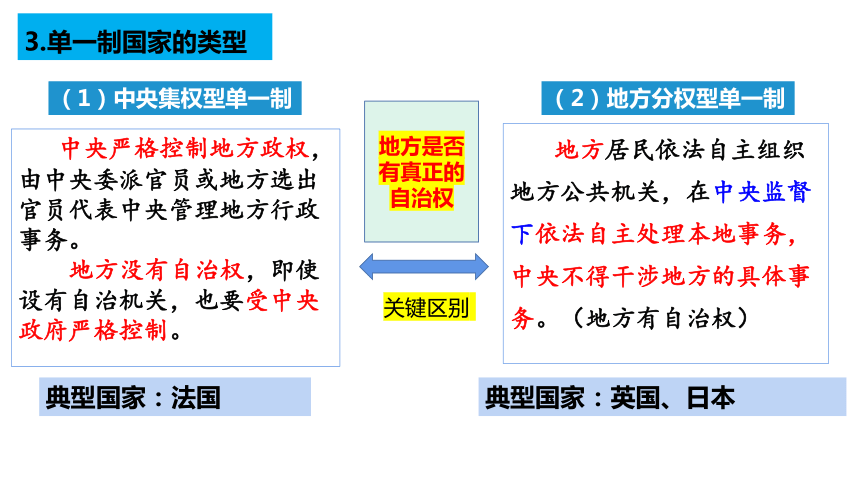 3.单一制国家的类型

（1）中央集权型单一制

中央严格控制地方政权，由中央委派官员或地方选出官员代表中央管理地方行政事务。

地方没有自治权，即使设有自治机关，也要受中央政府严格控制。

典型国家：法国

地方是否有真正的自治权

关键区别

（2）地方分权型单一制

地方居民依法自主组织地方公共机关，在中央监督下依法自主处理本地事务，中央不得干涉地方的具体事务。（地方有自治权）

典型国家：英国、日本